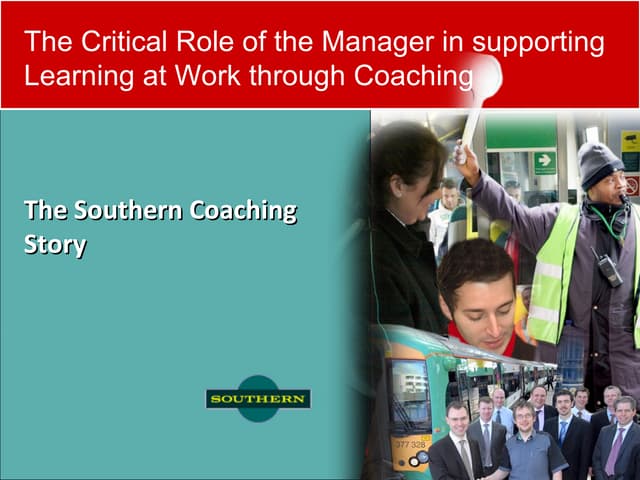 The Critical Role of the Manager in supporting Learning at Work through Coaching

The Southern Coaching Story

SOUTHERN

377 328